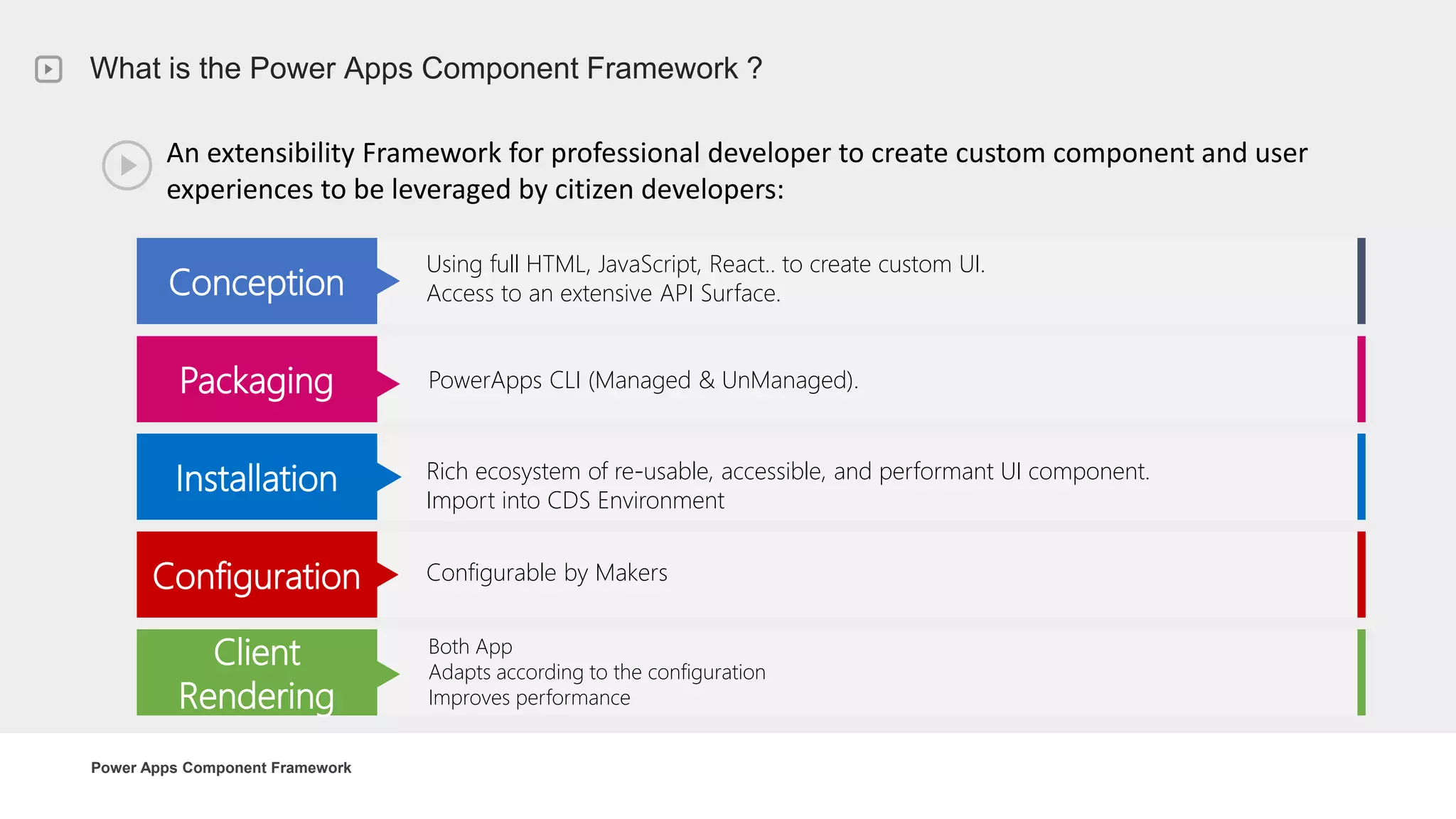 What is the Power Apps Component Framework ?

An extensibility Framework for professional developer to create custom component and user experiences to be leveraged by citizen developers:

Conception

Using full HTML, JavaScript, React.. to create custom UI.
Access to an extensive API Surface.

Packaging

PowerApps CLI (Managed & UnManaged).

Installation

Rich ecosystem of re-usable, accessible, and performant UI component.
Import into CDS Environment

Configuration

Configurable by Makers

Client Rendering

Both App
Adapts according to the configuration
Improves performance

Power Apps Component Framework